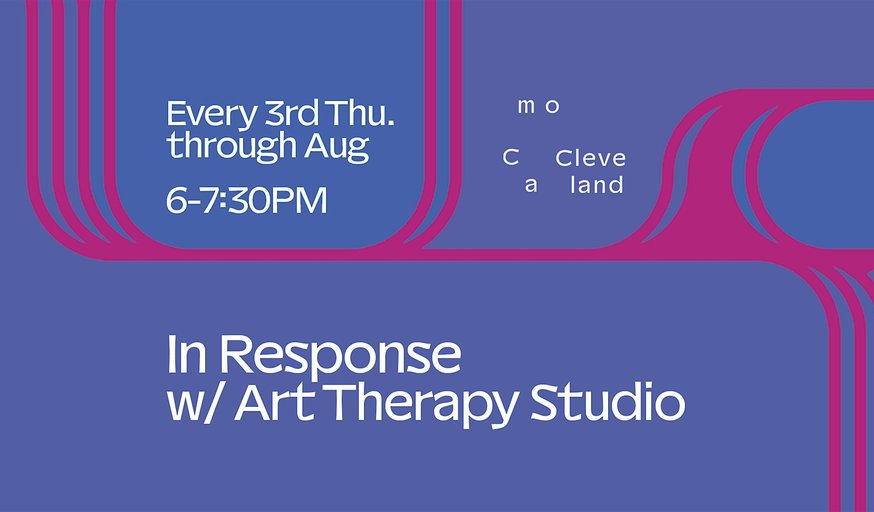 Every 3rd Thu.
through Aug

6-7:30PM

m o

C Cleve
a land

In Response
w/ Art Therapy Studio